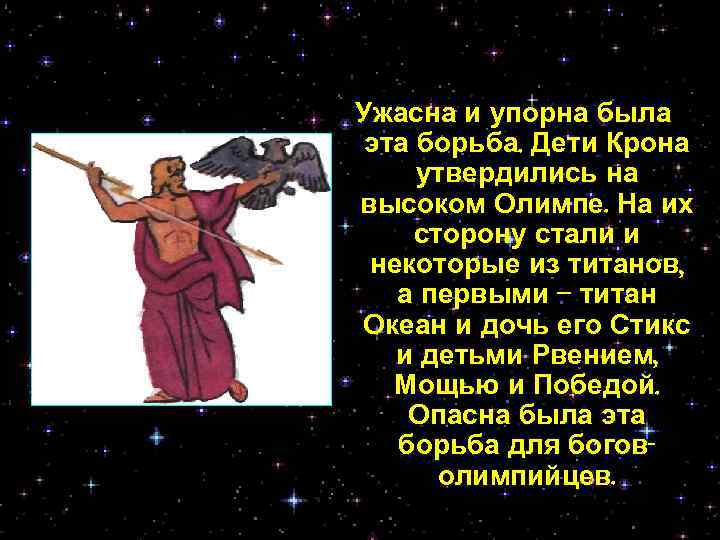 Ужасна и упорна была эта борьба. Дети Крона утвердились на высоком Олимпе. На их сторону стали и некоторые из титанов, а первыми – титан Океан и дочь его Стикс и детьми Рвением, Мощью и Победой. Опасна была эта борьба для богов-олимпийцев.